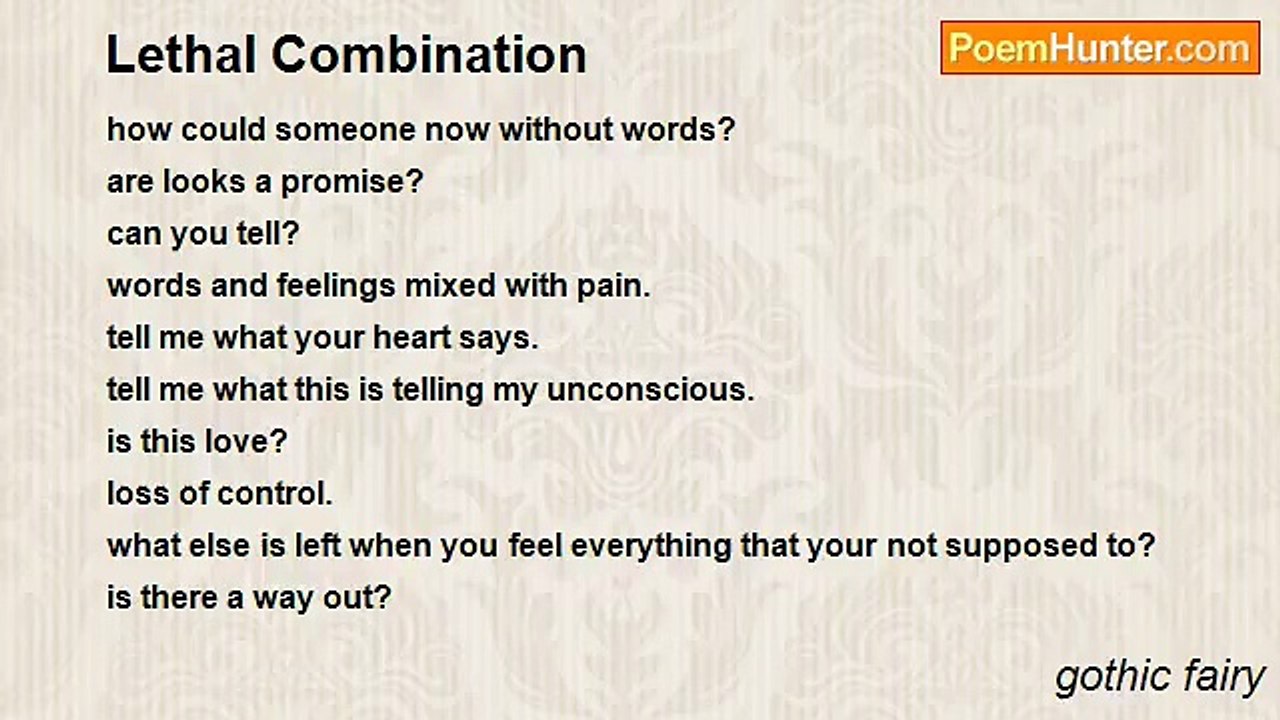 Lethal Combination

PoemHunter.com

how could someone now without words?
are looks a promise?
can you tell?
words and feelings mixed with pain.
tell me what your heart says.
tell me what this is telling my unconscious.
is this love?
loss of control.
what else is left when you feel everything that your not supposed to?
is there a way out?

gothic fairy